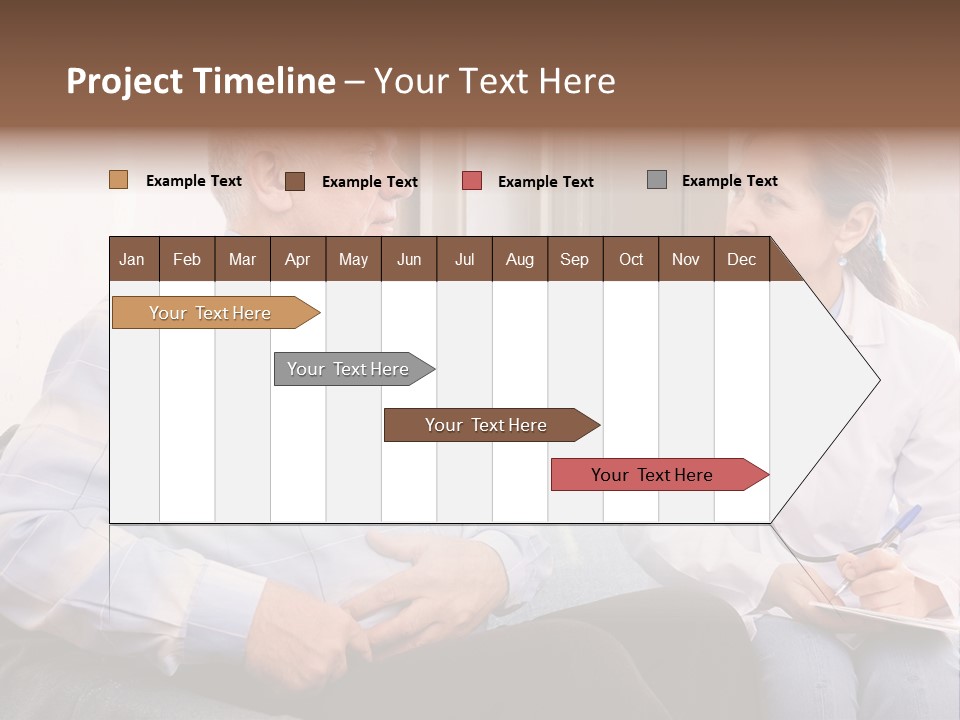 Project Timeline – Your Text Here

Example Text
Example Text
Example Text
Example Text

| Jan | Feb | Mar | Apr | May | Jun | Jul | Aug | Sep | Oct | Nov | Dec |
|---|---|---|---|---|---|---|---|---|---|---|---|

Your Text Here

Your Text Here

Your Text Here

Your Text Here